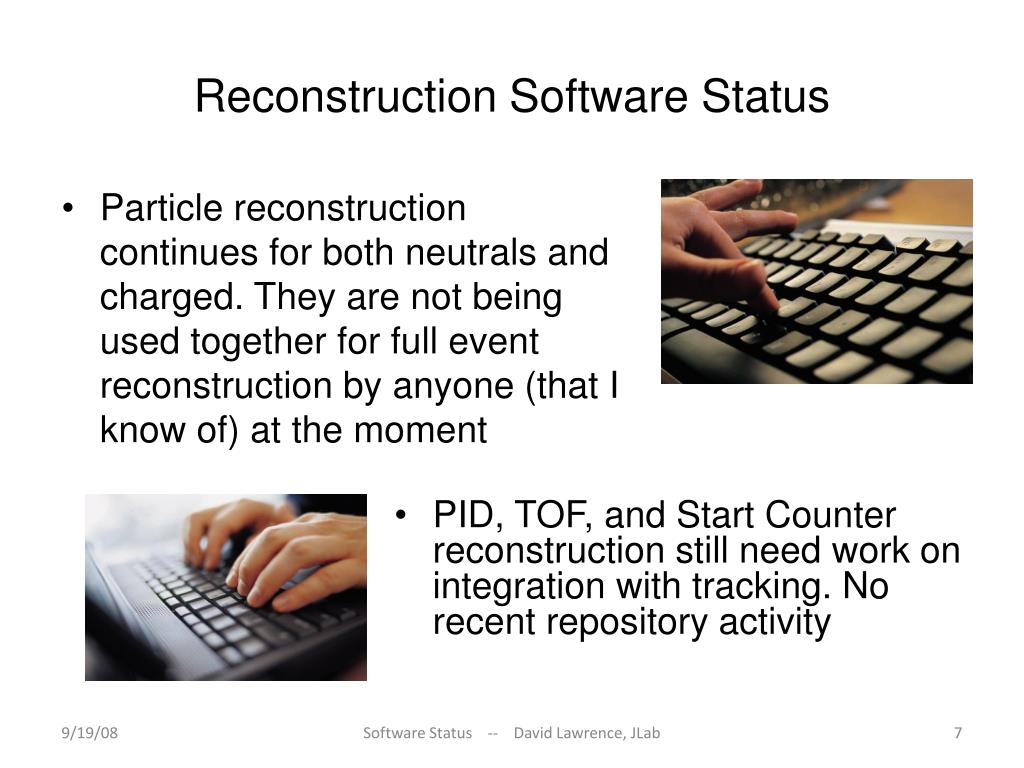 Reconstruction Software Status

• Particle reconstruction continues for both neutrals and charged. They are not being used together for full event reconstruction by anyone (that I know of) at the moment

• PID, TOF, and Start Counter reconstruction still need work on integration with tracking. No recent repository activity

9/19/08

Software Status -- David Lawrence, JLab

7